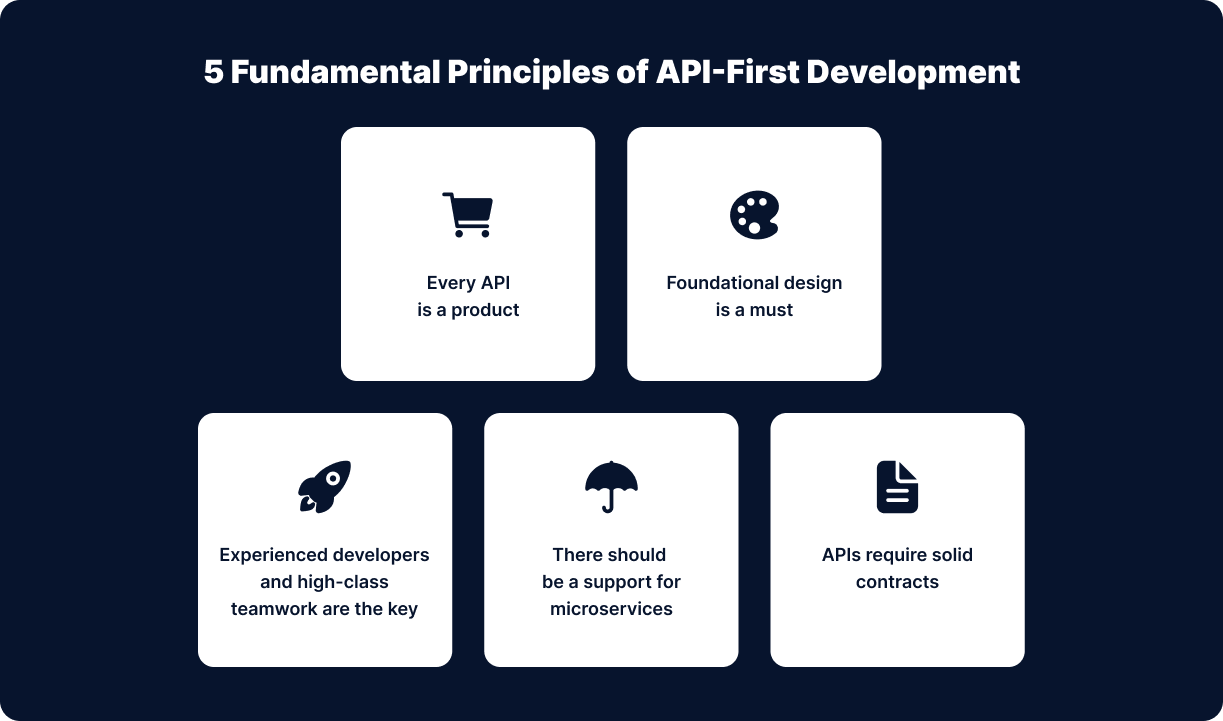 5 Fundamental Principles of API-First Development

Every API is a product

Foundational design is a must

Experienced developers and high-class teamwork are the key

There should be a support for microservices

APIs require solid contracts